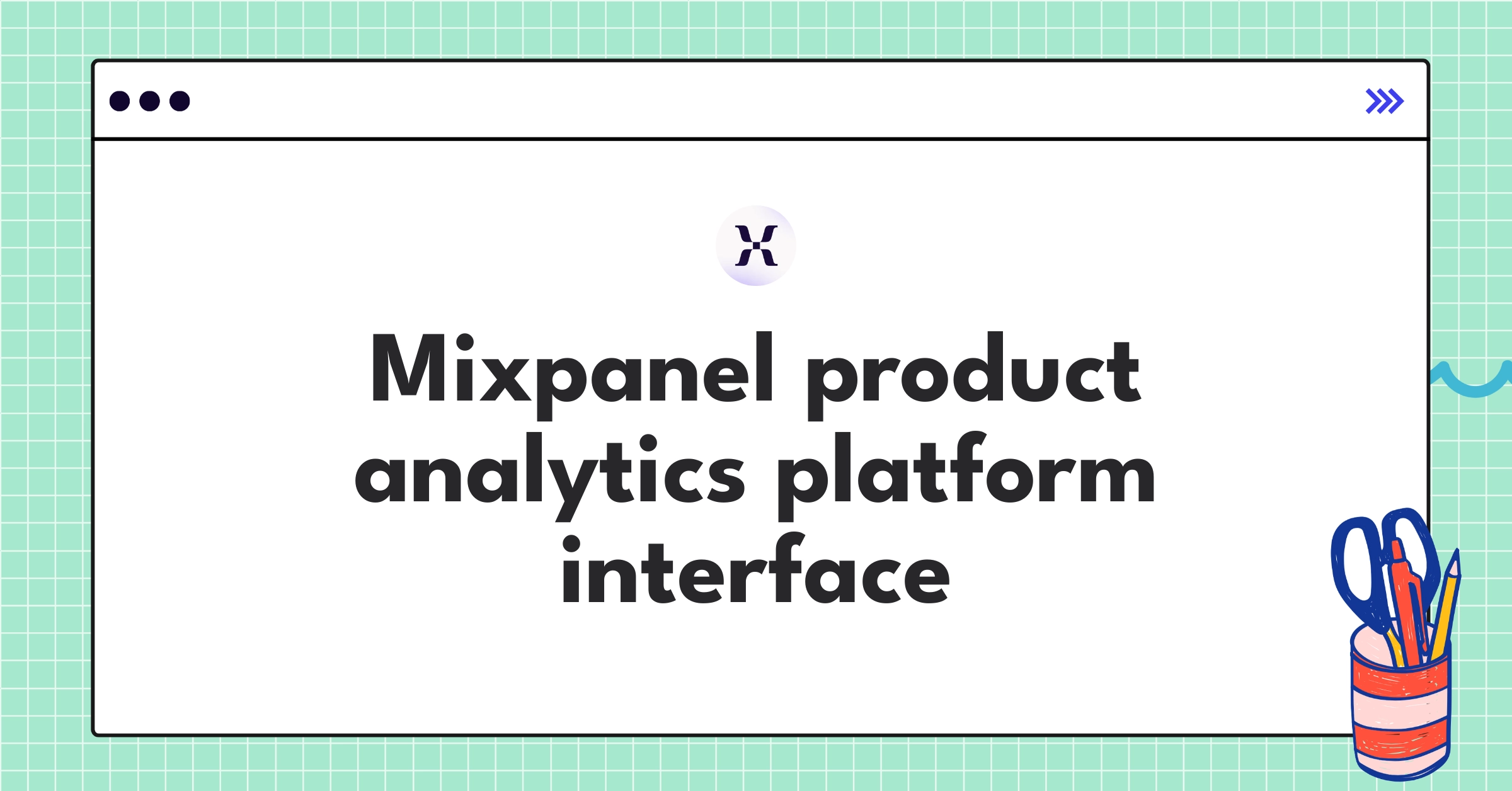 Mixpanel product analytics platform interface